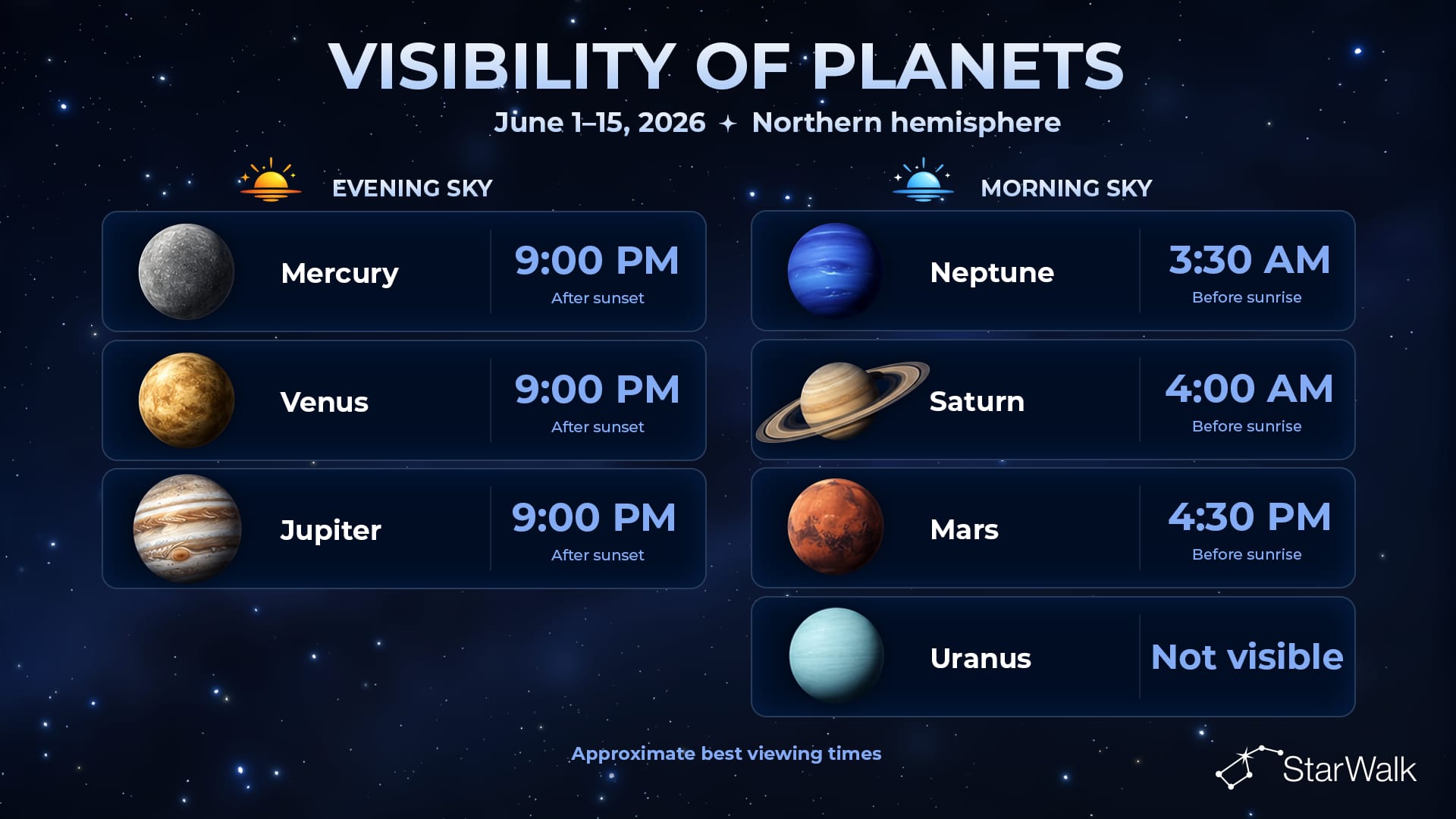 VISIBILITY OF PLANETS

June 1–15, 2026 ✦ Northern hemisphere

EVENING SKY

Mercury 9:00 PM After sunset

Venus 9:00 PM After sunset

Jupiter 9:00 PM After sunset

MORNING SKY

Neptune 3:30 AM Before sunrise

Saturn 4:00 AM Before sunrise

Mars 4:30 PM Before sunrise

Uranus Not visible

Approximate best viewing times

StarWalk